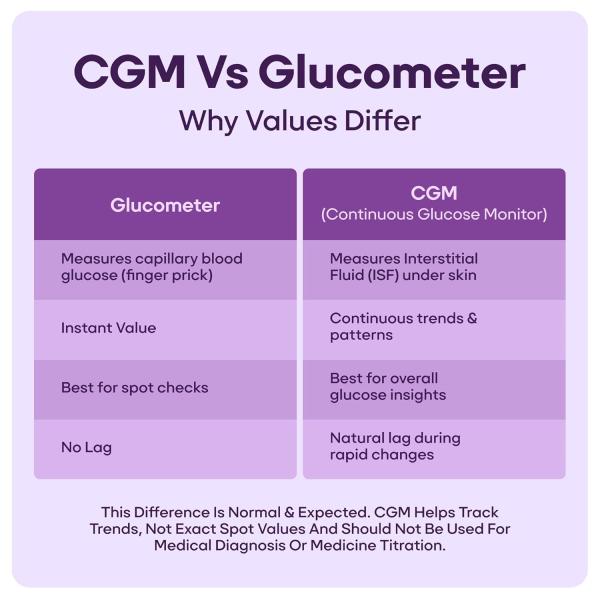 CGM Vs Glucometer

Why Values Differ

| Glucometer | CGM (Continuous Glucose Monitor) |
|---|---|
| Measures capillary blood glucose (finger prick) | Measures Interstitial Fluid (ISF) under skin |
| Instant Value | Continuous trends & patterns |
| Best for spot checks | Best for overall glucose insights |
| No Lag | Natural lag during rapid changes |

This Difference Is Normal & Expected. CGM Helps Track Trends, Not Exact Spot Values And Should Not Be Used For Medical Diagnosis Or Medicine Titration.